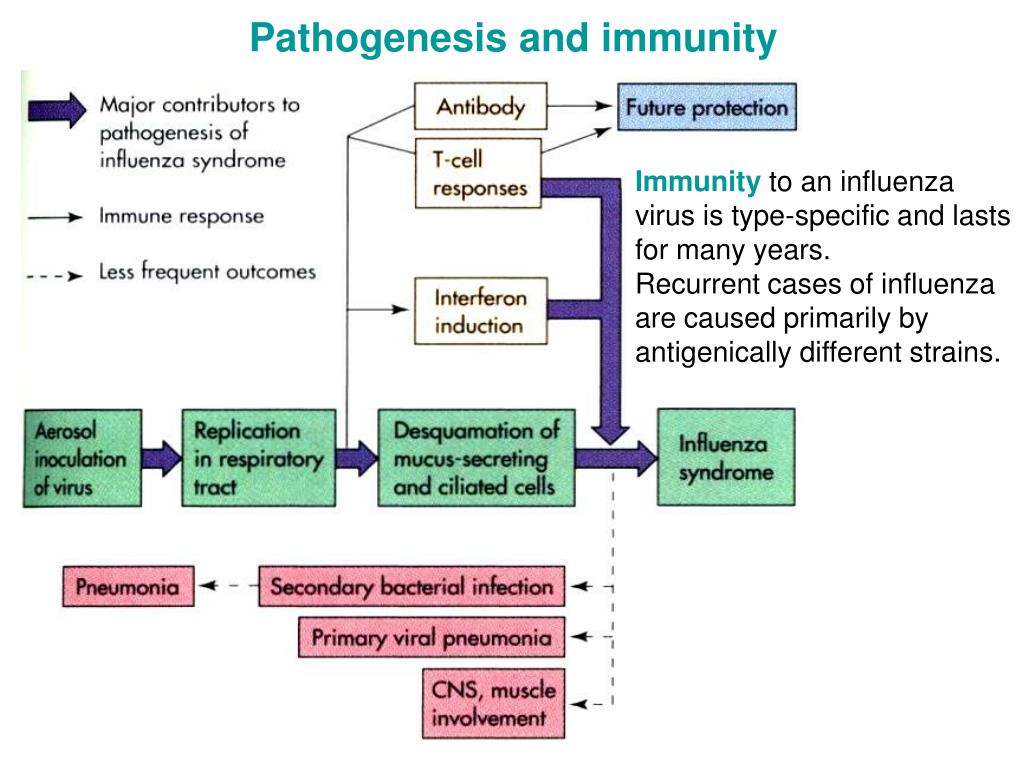 Pathogenesis and immunity

Major contributors to pathogenesis of influenza syndrome

Immune response

Less frequent outcomes

Antibody

Future protection

T-cell responses

Interferon induction

Immunity to an influenza virus is type-specific and lasts for many years.
Recurrent cases of influenza are caused primarily by antigenically different strains.

Aerosol inoculation of virus

Replication in respiratory tract

Desquamation of mucus-secreting and ciliated cells

Influenza syndrome

Pneumonia

Secondary bacterial infection

Primary viral pneumonia

CNS, muscle involvement